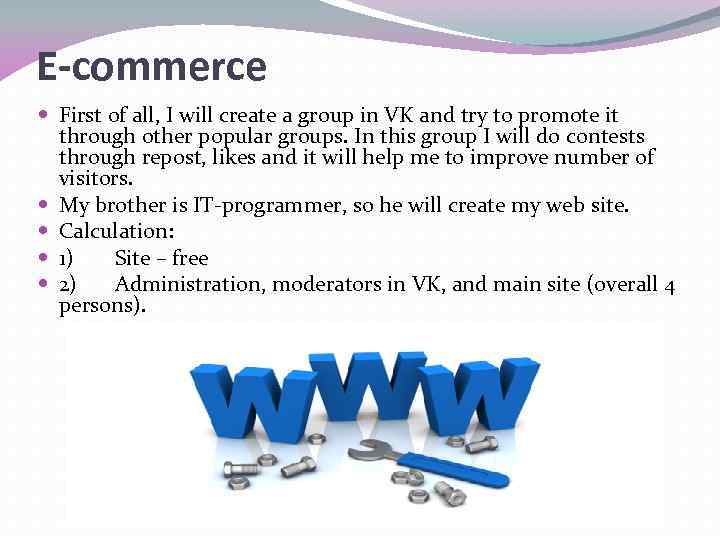 E-commerce

- First of all, I will create a group in VK and try to promote it through other popular groups. In this group I will do contests through repost, likes and it will help me to improve number of visitors.
- My brother is IT-programmer, so he will create my web site.
- Calculation:
- 1) Site – free
- 2) Administration, moderators in VK, and main site (overall 4 persons).

WWW